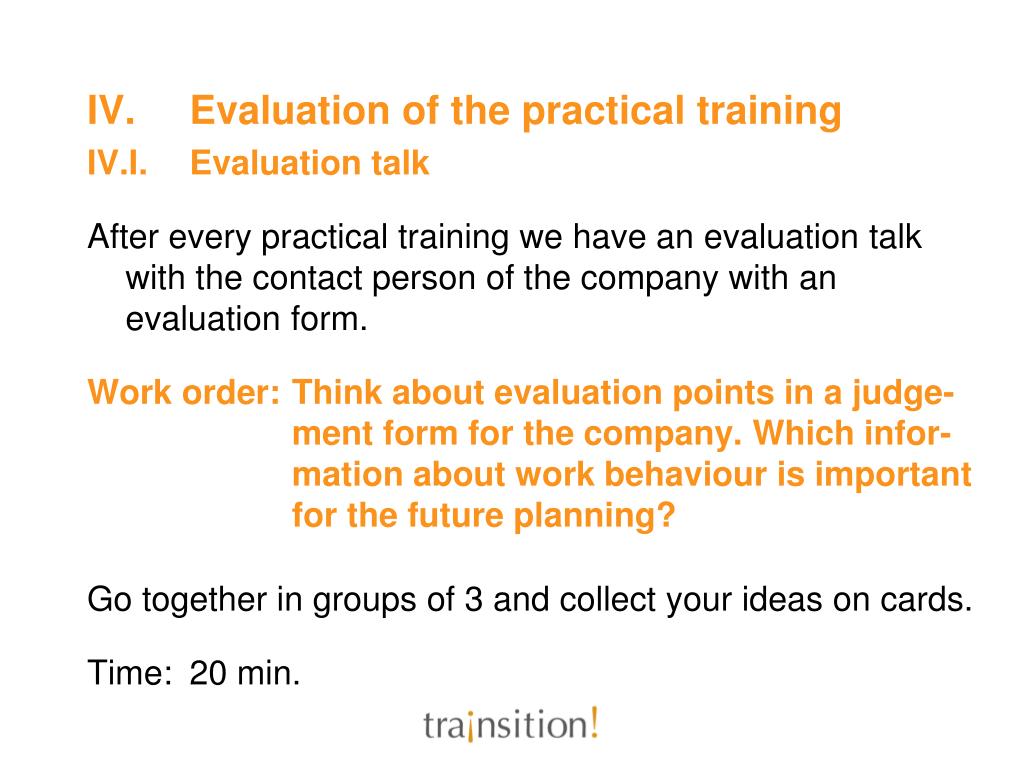 IV. Evaluation of the practical training
IV.I. Evaluation talk

After every practical training we have an evaluation talk with the contact person of the company with an evaluation form.

Work order: Think about evaluation points in a judgement form for the company. Which information about work behaviour is important for the future planning?

Go together in groups of 3 and collect your ideas on cards.

Time: 20 min.

trainsition!